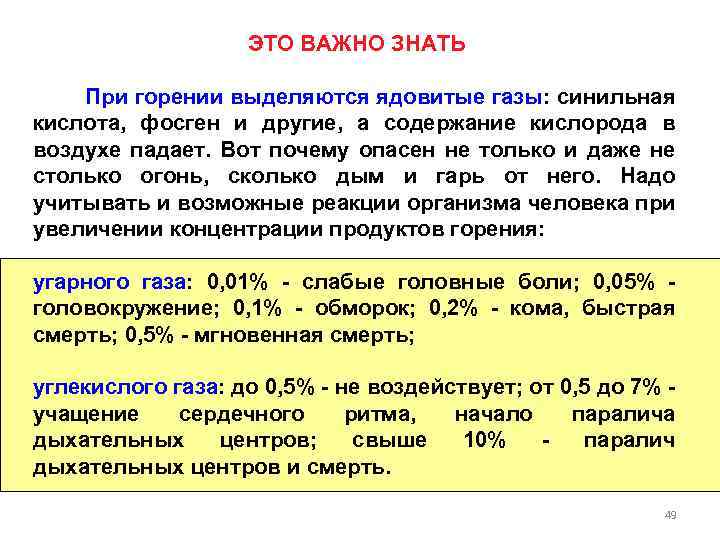 ЭТО ВАЖНО ЗНАТЬ

При горении выделяются ядовитые газы: синильная кислота, фосген и другие, а содержание кислорода в воздухе падает. Вот почему опасен не только и даже не столько огонь, сколько дым и гарь от него. Надо учитывать и возможные реакции организма человека при увеличении концентрации продуктов горения:

угарного газа: 0,01% - слабые головные боли; 0,05% - головокружение; 0,1% - обморок; 0,2% - кома, быстрая смерть; 0,5% - мгновенная смерть;

углекислого газа: до 0,5% - не воздействует; от 0,5 до 7% - учащение сердечного ритма, начало паралича дыхательных центров; свыше 10% - паралич дыхательных центров и смерть.

49